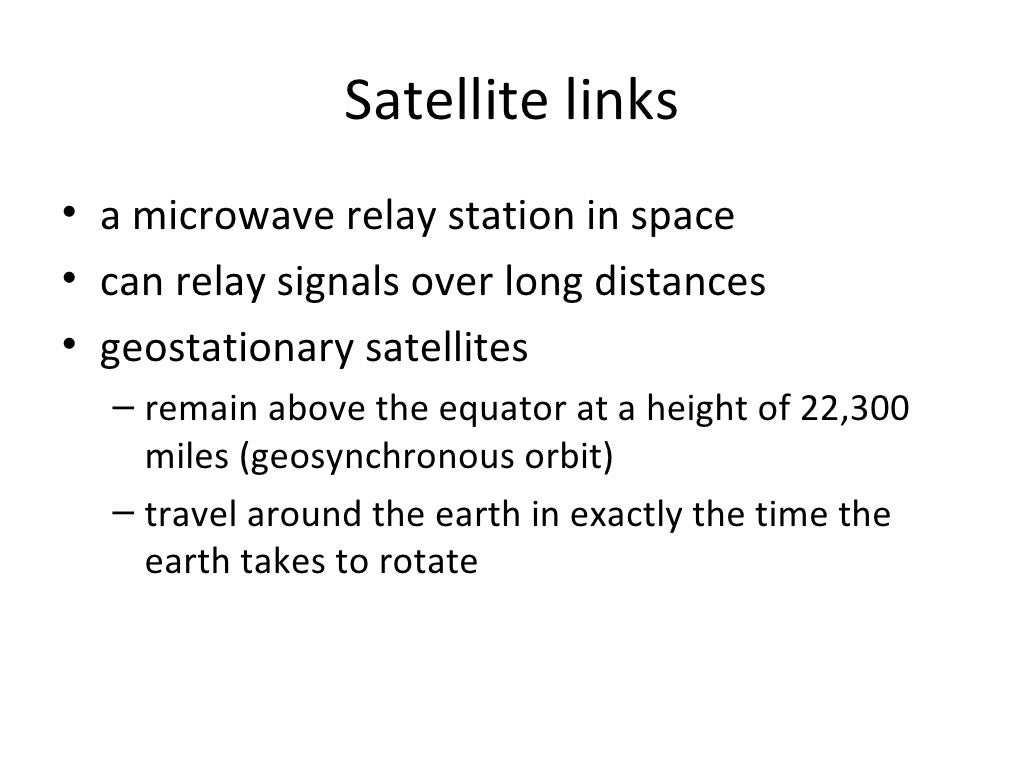 Satellite links

• a microwave relay station in space
• can relay signals over long distances
• geostationary satellites
  – remain above the equator at a height of 22,300 miles (geosynchronous orbit)
  – travel around the earth in exactly the time the earth takes to rotate